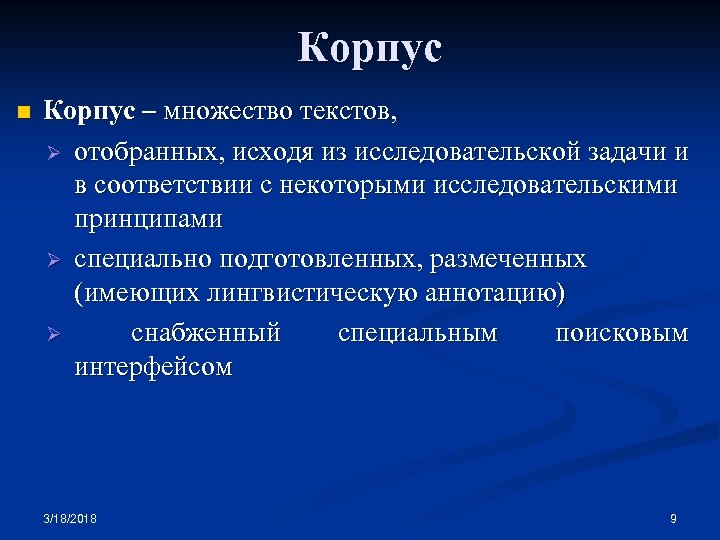 Корпус

Корпус – множество текстов,

отобранных, исходя из исследовательской задачи и в соответствии с некоторыми исследовательскими принципами

специально подготовленных, размеченных (имеющих лингвистическую аннотацию)

снабженный специальным поисковым интерфейсом

3/18/2018

9